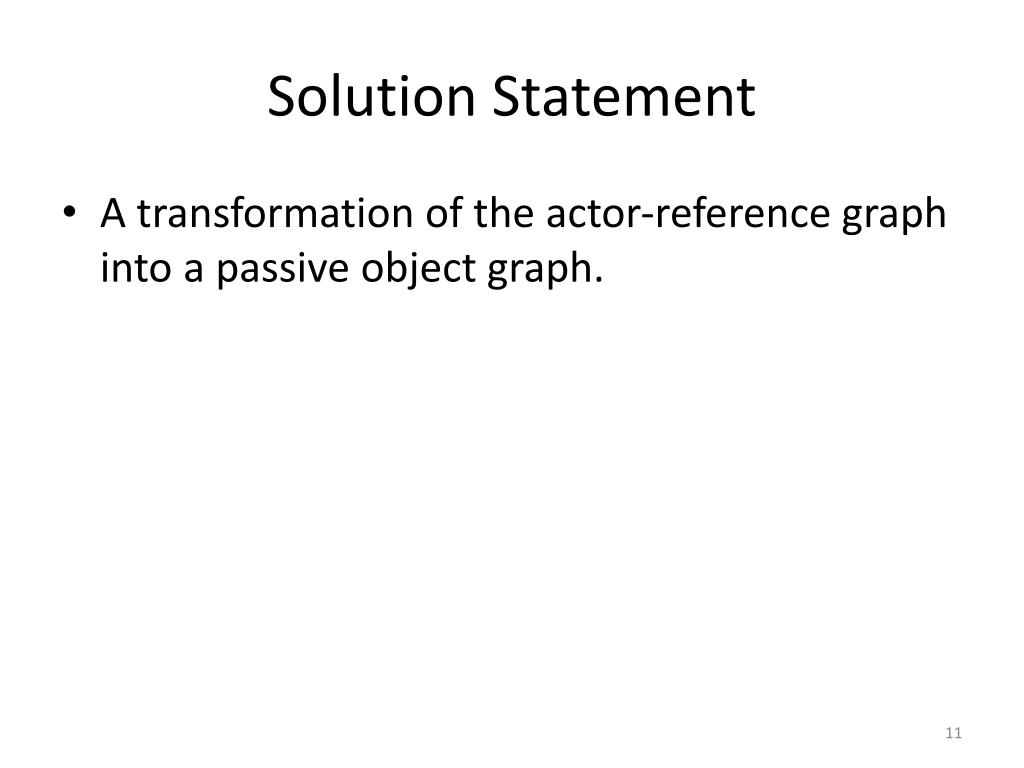 Solution Statement

• A transformation of the actor-reference graph into a passive object graph.

11